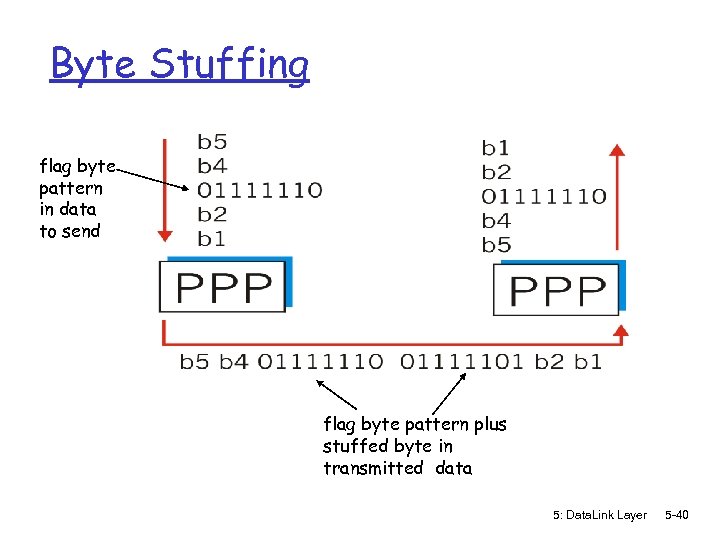 Byte Stuffing

flag byte pattern in data to send

b5
b4
01111110
b2
b1

PPP

b1
b2
01111110
b4
b5

PPP

b5 b4 01111110 01111101 b2 b1

flag byte pattern plus stuffed byte in transmitted data

5: DataLink Layer 5-40